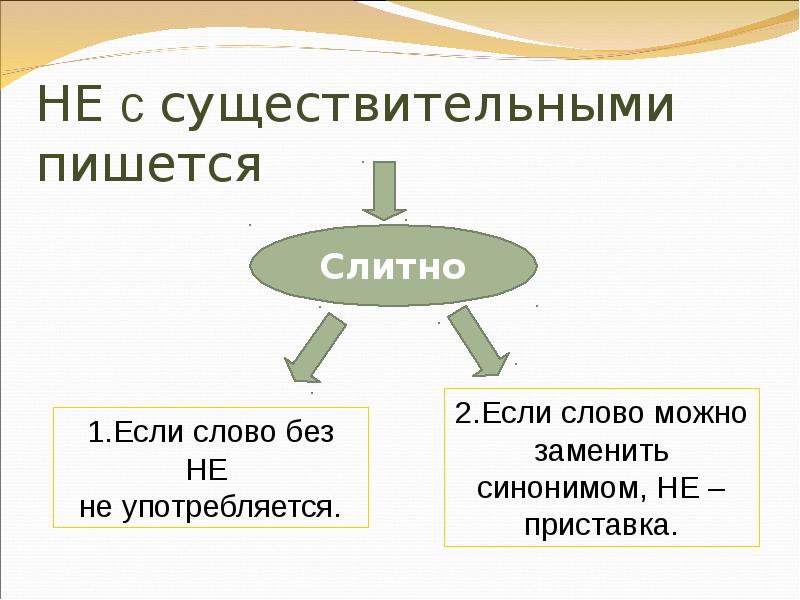 НЕ с существительными пишется

Слитно

1.Если слово без НЕ
не употребляется.

2.Если слово можно заменить синонимом, НЕ – приставка.